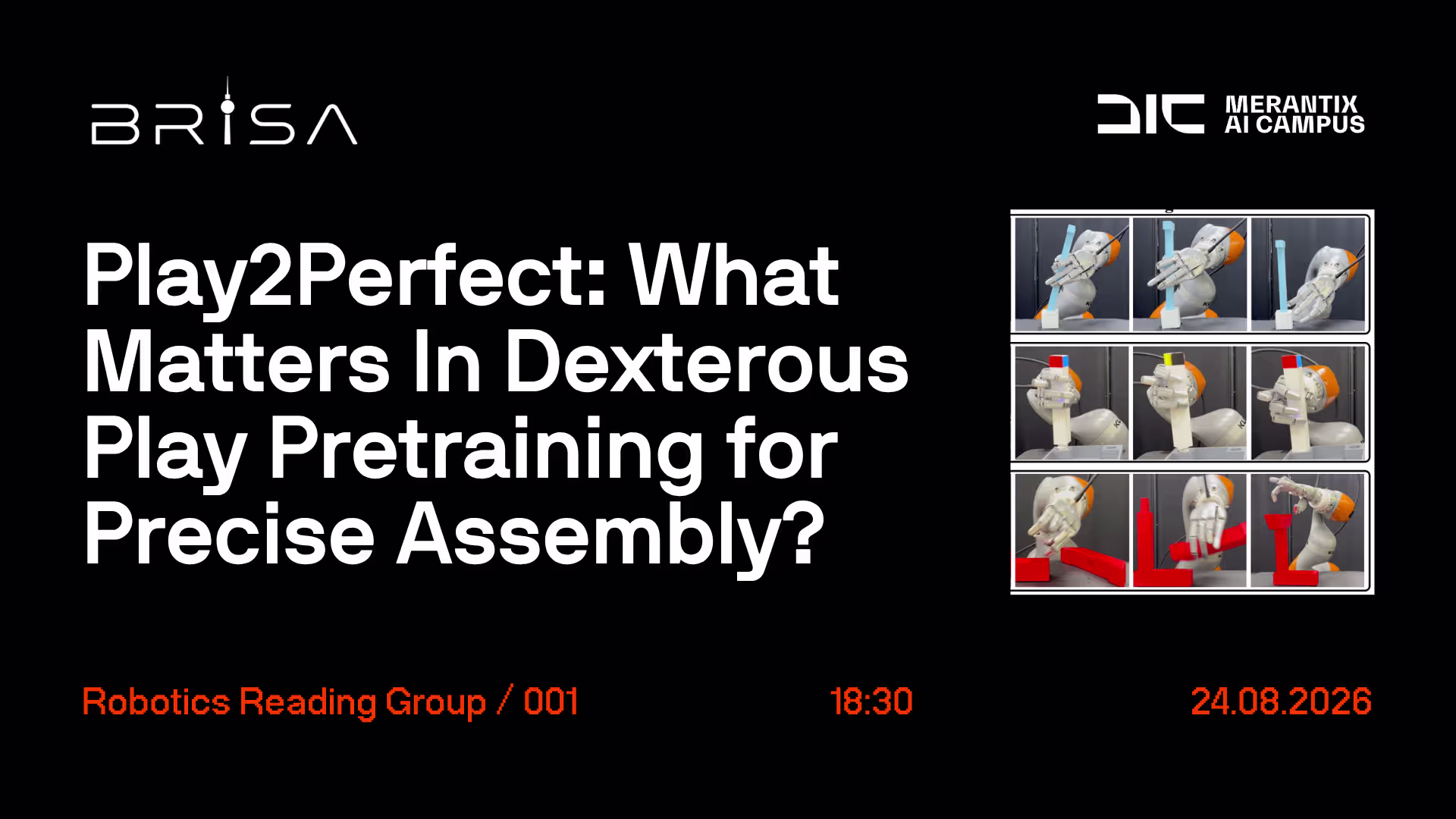 BRISA

MERANTIX AI CAMPUS

Play2Perfect: What Matters In Dexterous Play Pretraining for Precise Assembly?

Robotics Reading Group / 001

18:30

24.08.2026